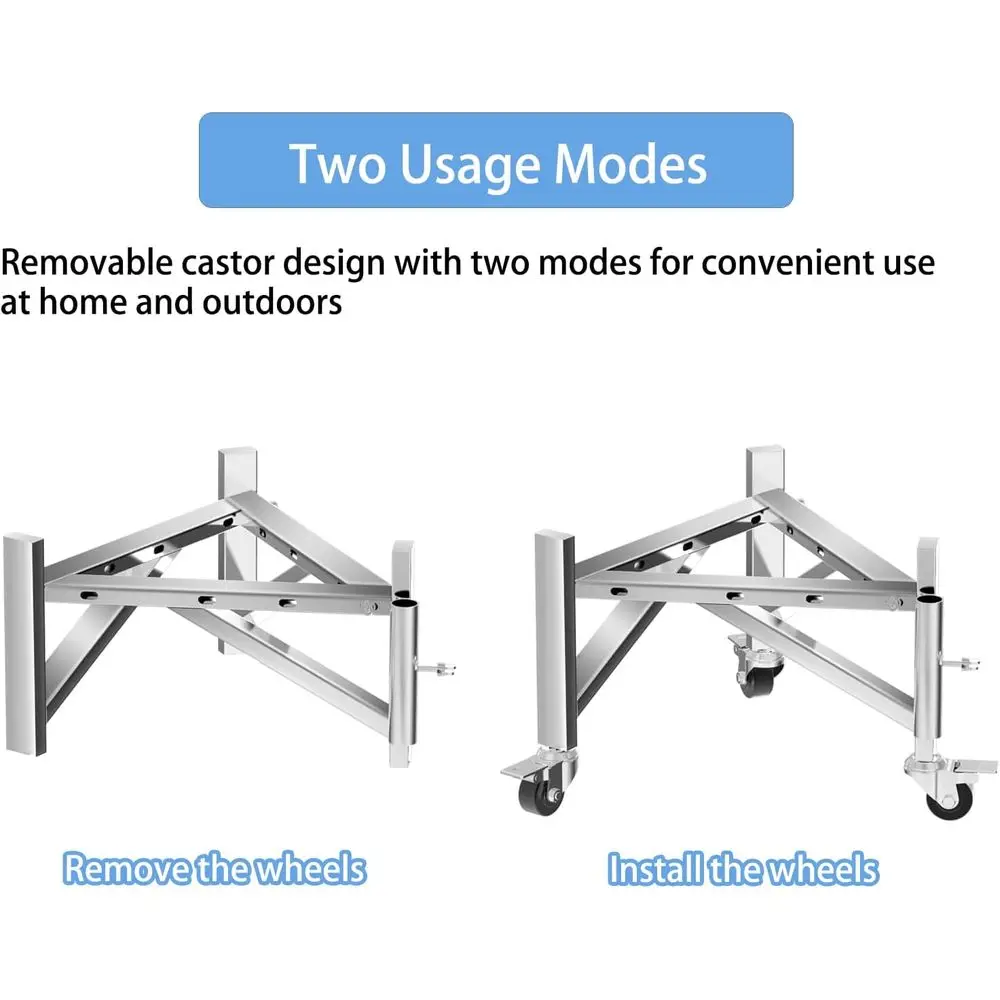 Two Usage Modes

Removable castor design with two modes for convenient use at home and outdoors

Remove the wheels

Install the wheels